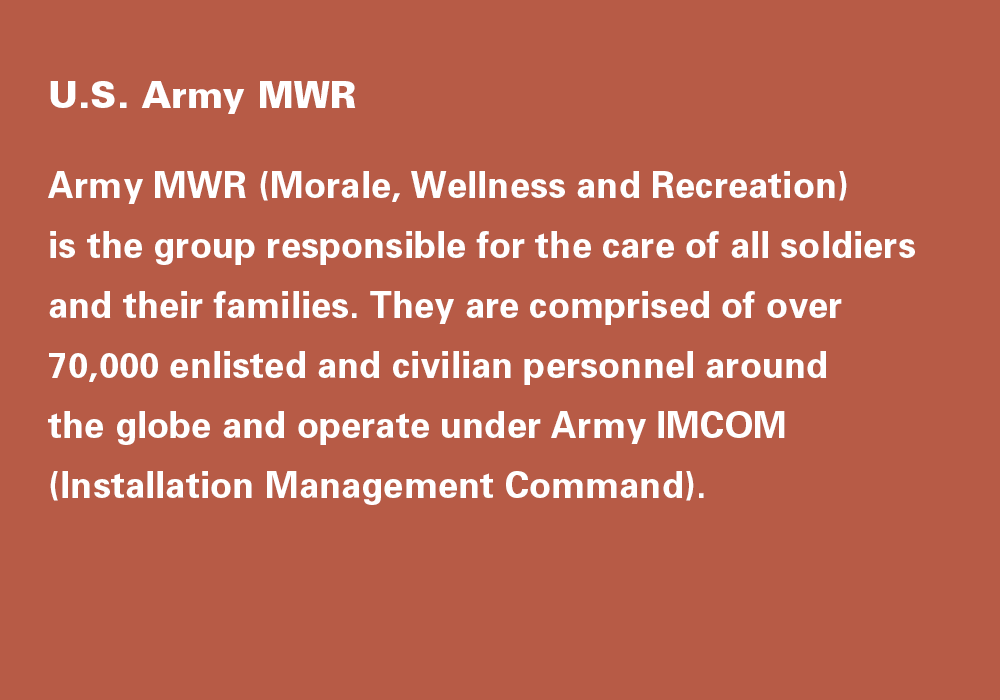 U.S. Army MWR

Army MWR (Morale, Wellness and Recreation) is the group responsible for the care of all soldiers and their families. They are comprised of over 70,000 enlisted and civilian personnel around the globe and operate under Army IMCOM (Installation Management Command).